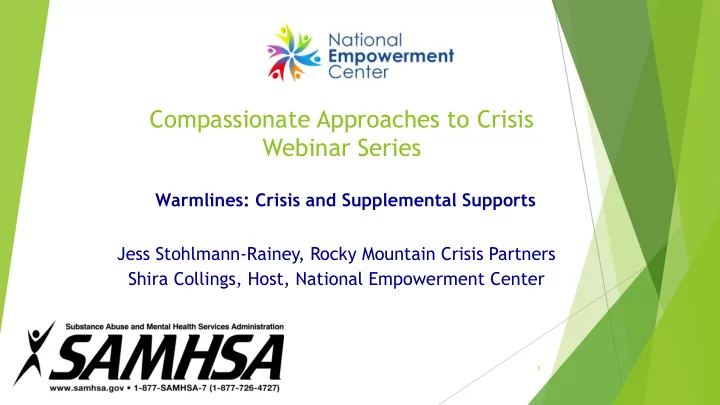 National Empowerment Center

Compassionate Approaches to Crisis Webinar Series

Warmlines: Crisis and Supplemental Supports

Jess Stohlmann-Rainey, Rocky Mountain Crisis Partners
Shira Collings, Host, National Empowerment Center

Substance Abuse and Mental Health Services Administration
SAMHSA
www.samhsa.gov • 1-877-SAMHSA-7 (1-877-726-4727)

1